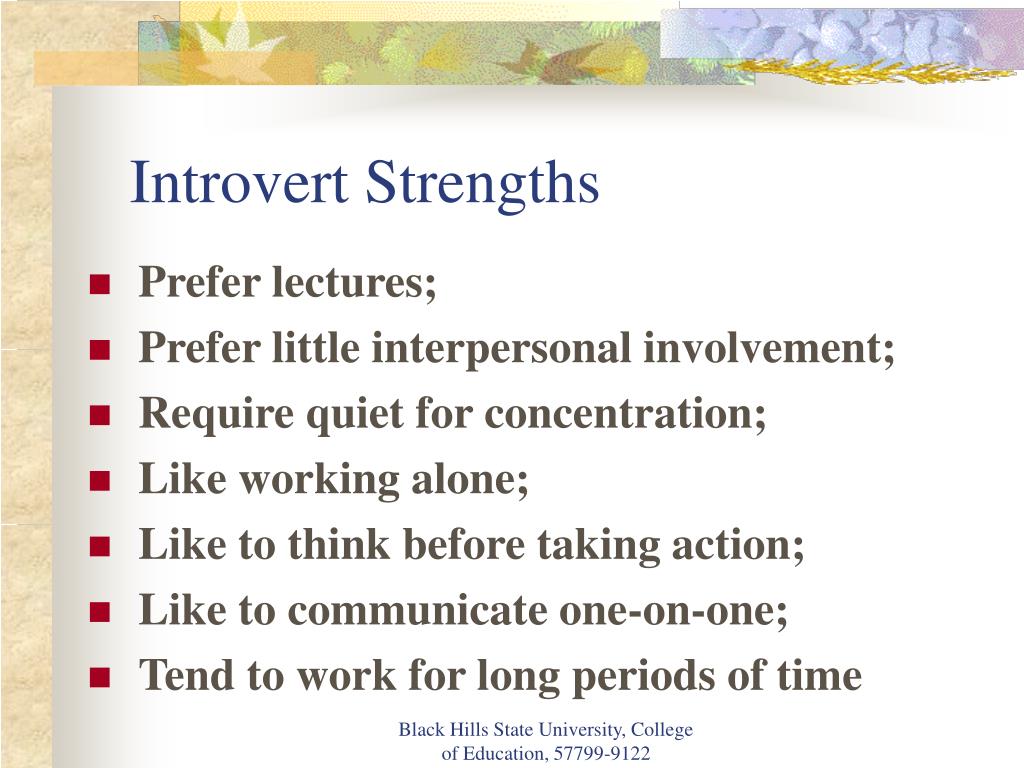 Introvert Strengths

- Prefer lectures;
- Prefer little interpersonal involvement;
- Require quiet for concentration;
- Like working alone;
- Like to think before taking action;
- Like to communicate one-on-one;
- Tend to work for long periods of time

Black Hills State University, College of Education, 57799-9122